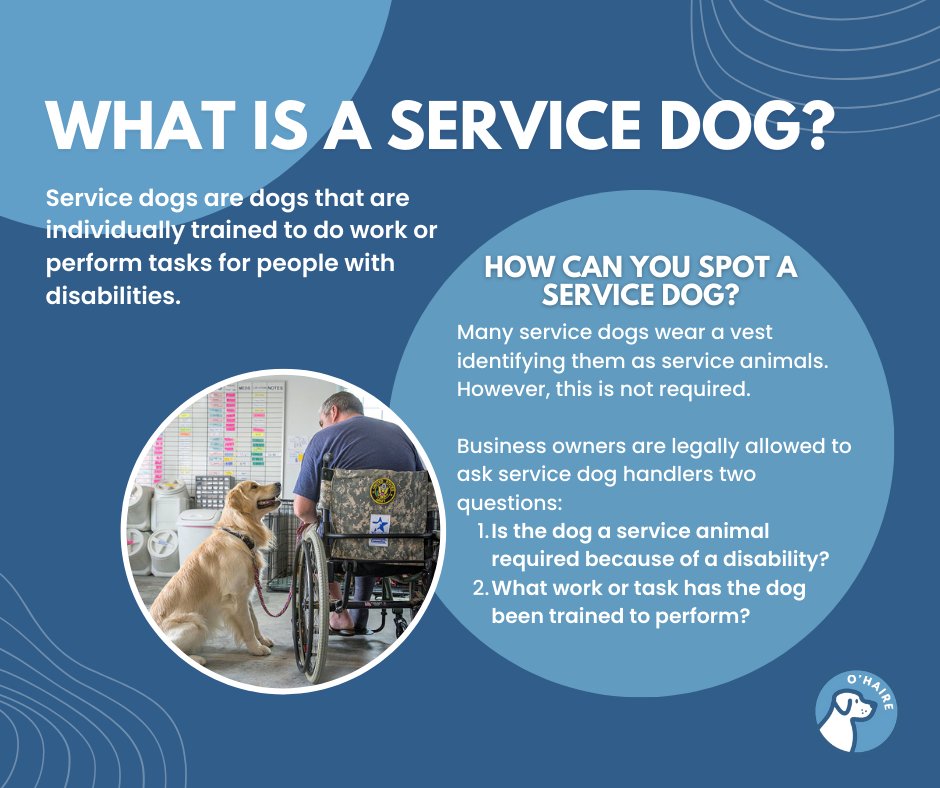 WHAT IS A SERVICE DOG?

Service dogs are dogs that are individually trained to do work or perform tasks for people with disabilities.

HOW CAN YOU SPOT A SERVICE DOG?

Many service dogs wear a vest identifying them as service animals. However, this is not required.

Business owners are legally allowed to ask service dog handlers two questions:

1. Is the dog a service animal required because of a disability?
2. What work or task has the dog been trained to perform?

O'HAIRE